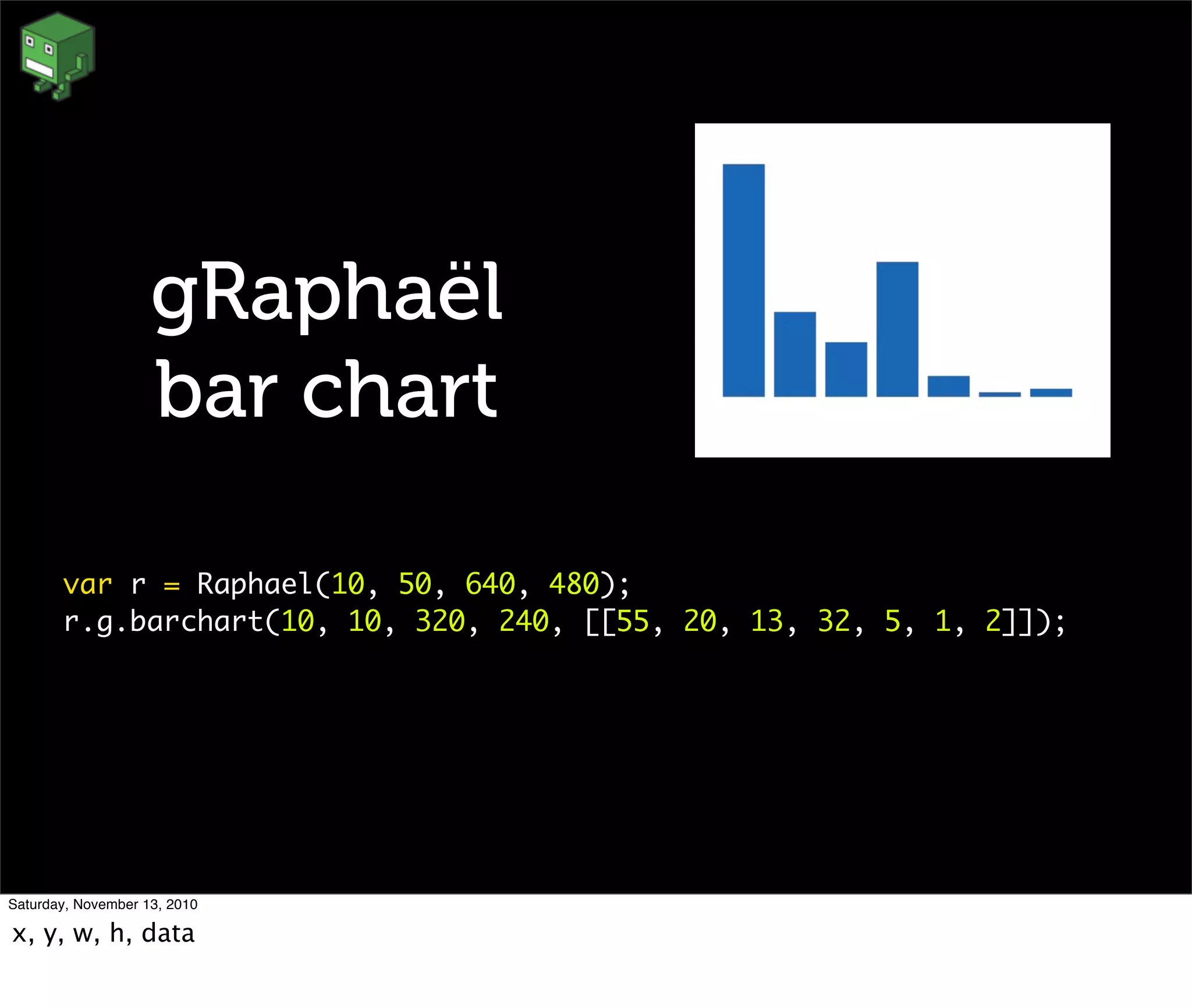 gRaphaël
bar chart

var r = Raphael(10, 50, 640, 480);
r.g.barchart(10, 10, 320, 240, [[55, 20, 13, 32, 5, 1, 2]]);

Saturday, November 13, 2010

x, y, w, h, data